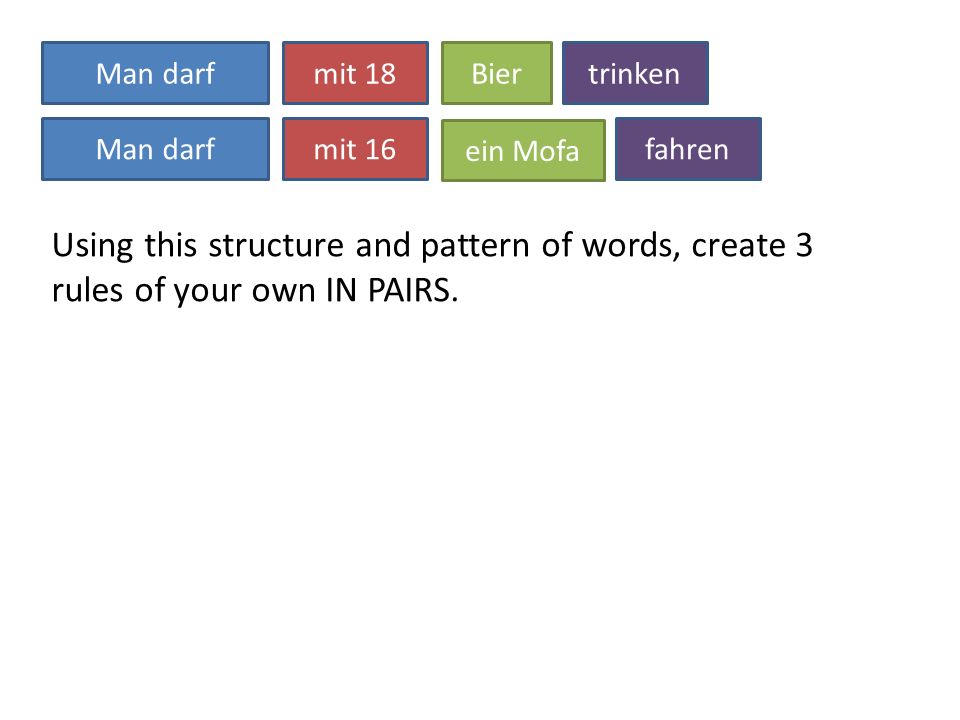 Man darf mit 18 Bier trinken

Man darf mit 16 ein Mofa fahren

Using this structure and pattern of words, create 3 rules of your own IN PAIRS.